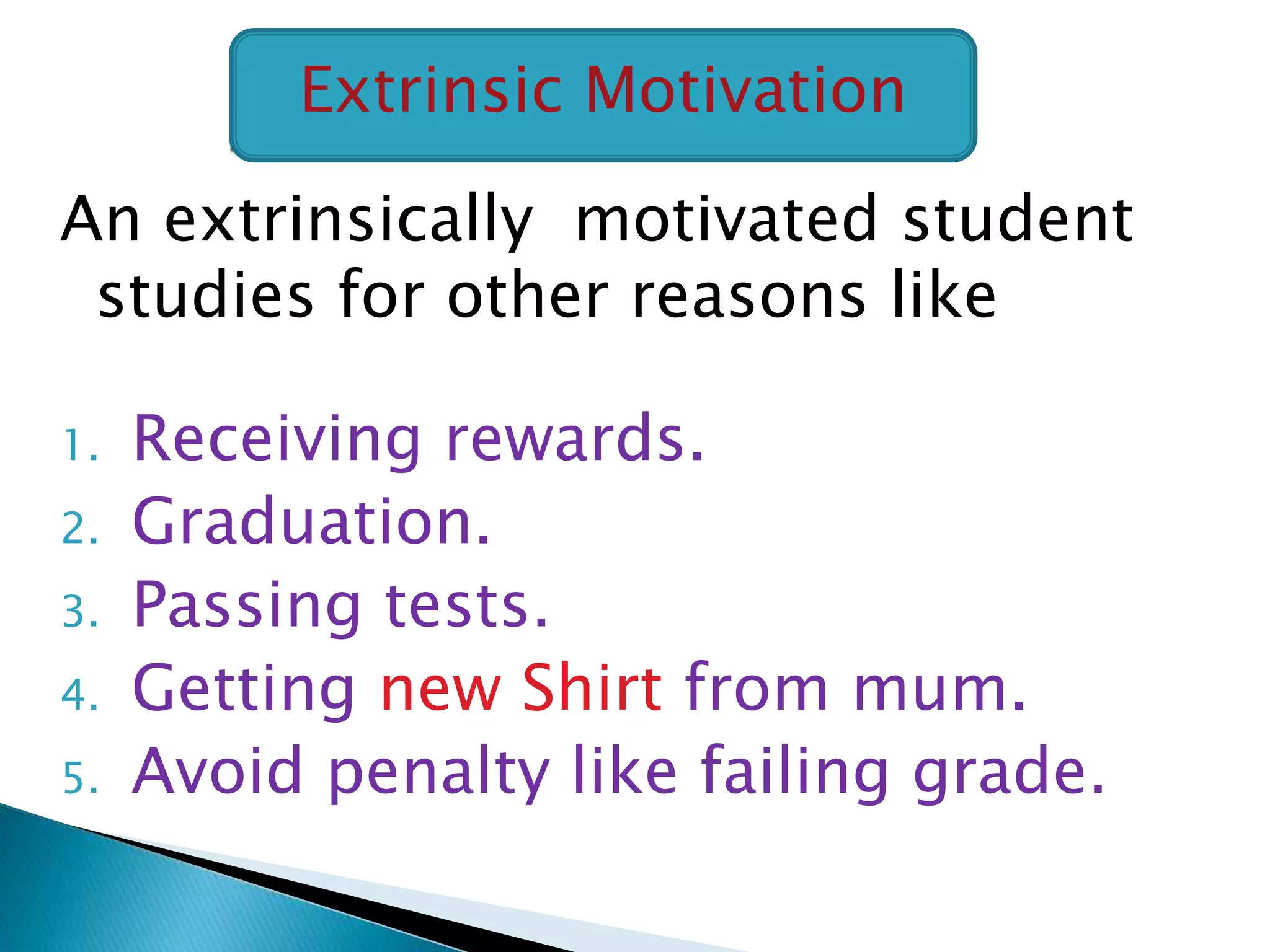 Extrinsic Motivation

An extrinsically motivated student studies for other reasons like

1. Receiving rewards.
2. Graduation.
3. Passing tests.
4. Getting new Shirt from mum.
5. Avoid penalty like failing grade.